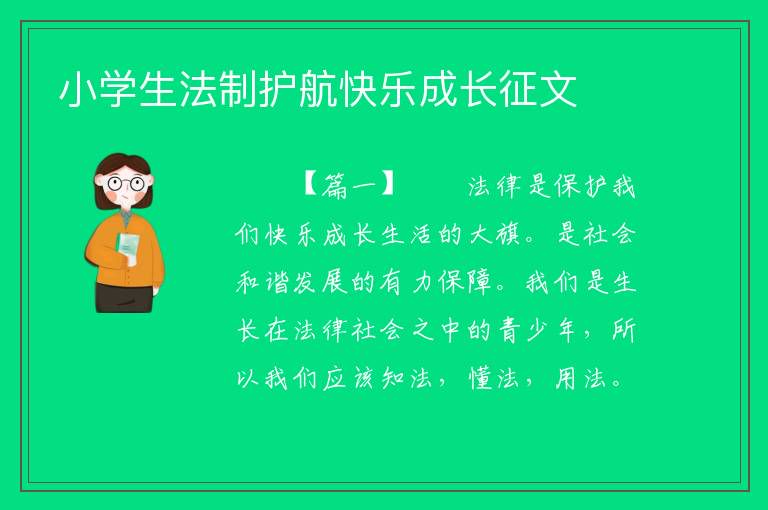 小学生法制护航快乐成长征文

【篇一】　　法律是保护我们快乐成长生活的大旗。是社会和谐发展的有力保障。我们是生长在法律社会之中的青少年，所以我们应该知法，懂法，用法。